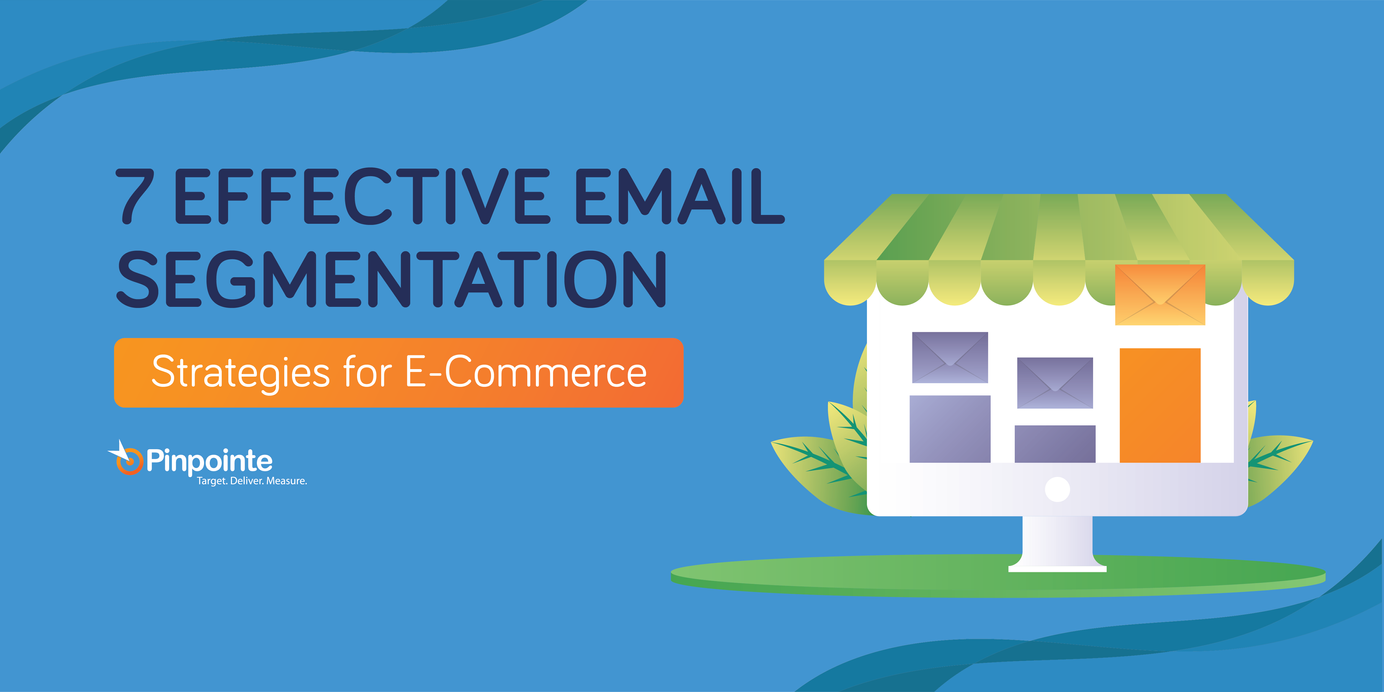 7 EFFECTIVE EMAIL SEGMENTATION

Strategies for E-Commerce

Pinpointe
Target. Deliver. Measure.